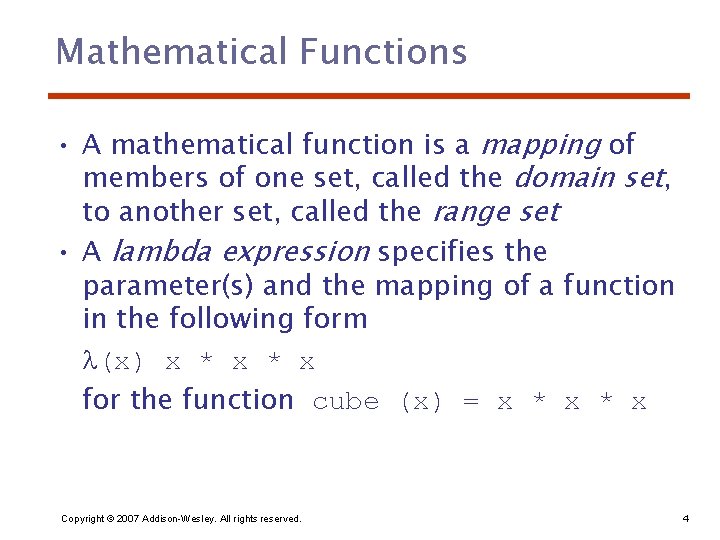 Mathematical Functions

• A mathematical function is a mapping of members of one set, called the domain set, to another set, called the range set

• A lambda expression specifies the parameter(s) and the mapping of a function in the following form

$\lambda$(x) x * x * x

for the function cube (x) = x * x * x

Copyright © 2007 Addison-Wesley. All rights reserved.

4